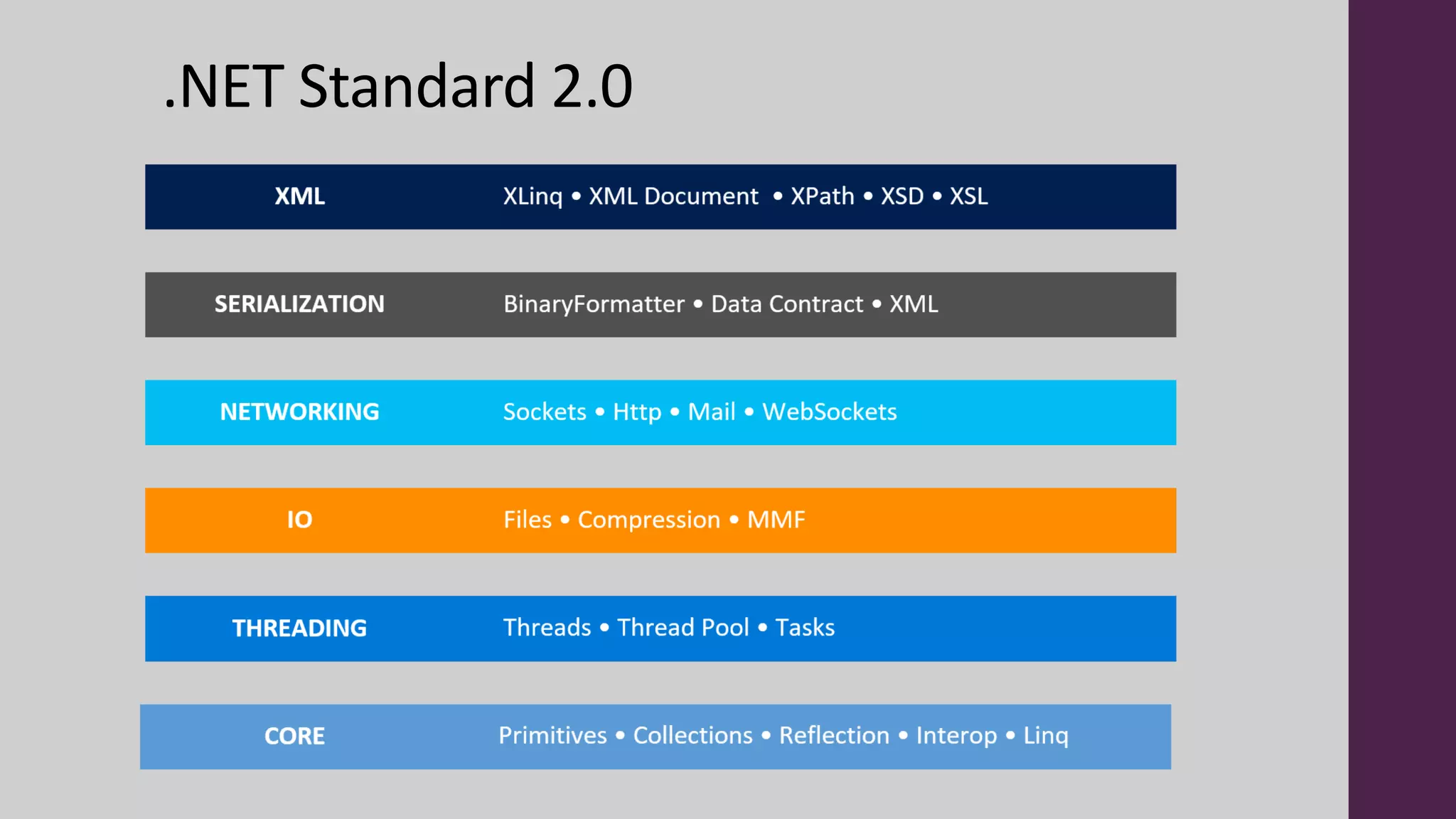 .NET Standard 2.0

XML XLinq • XML Document • XPath • XSD • XSL

SERIALIZATION BinaryFormatter • Data Contract • XML

NETWORKING Sockets • Http • Mail • WebSockets

IO Files • Compression • MMF

THREADING Threads • Thread Pool • Tasks

CORE Primitives • Collections • Reflection • Interop • Linq